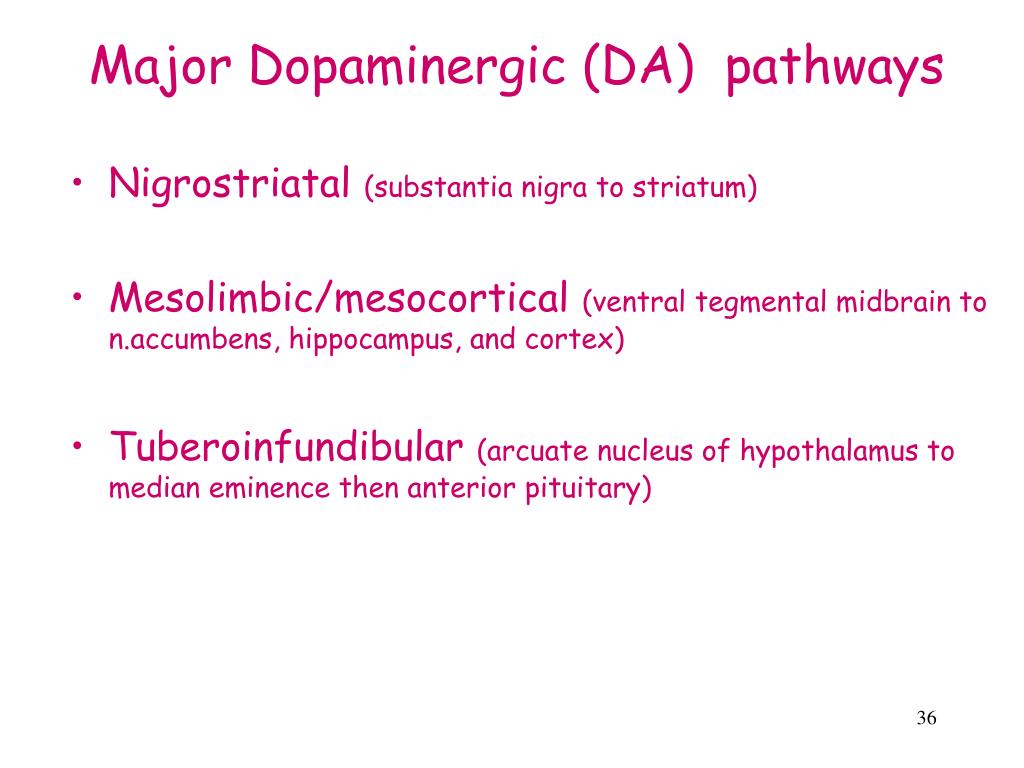 Major Dopaminergic (DA) pathways

• Nigrostriatal (substantia nigra to striatum)

• Mesolimbic/mesocortical (ventral tegmental midbrain to n.accumbens, hippocampus, and cortex)

• Tuberoinfundibular (arcuate nucleus of hypothalamus to median eminence then anterior pituitary)

36